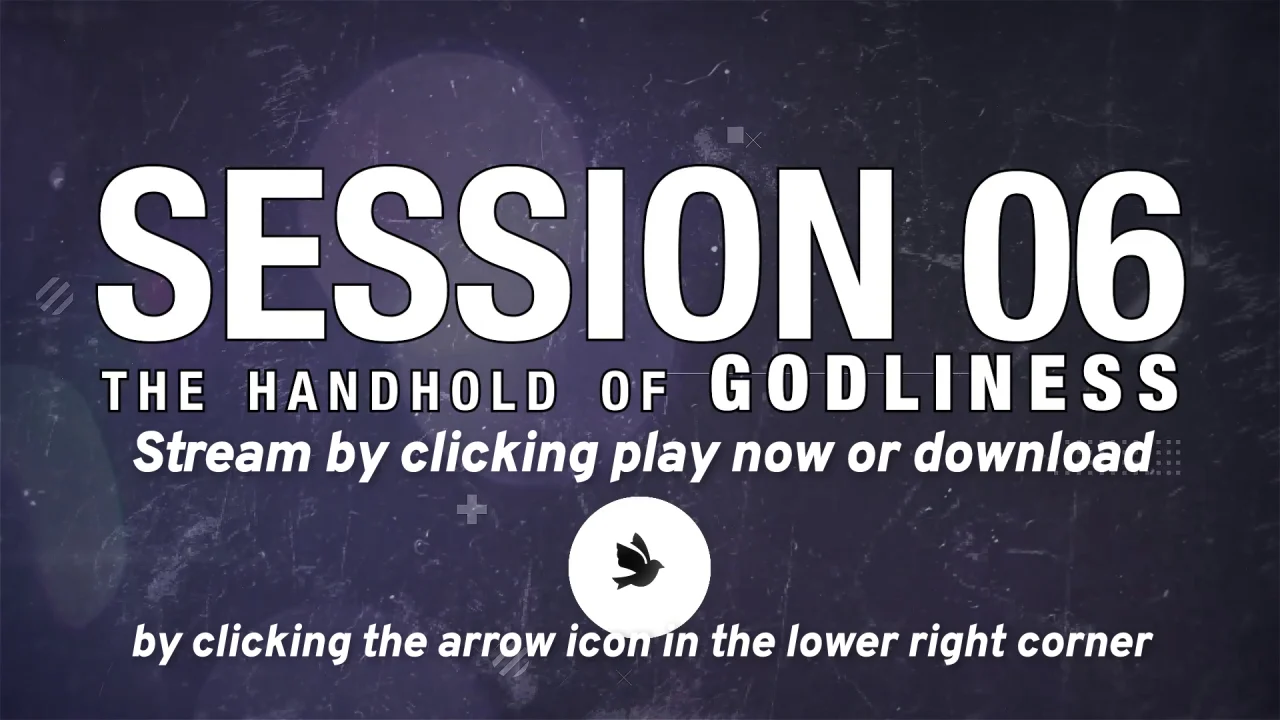 SESSION 06
THE HANDHOLD OF GODLINESS
Stream by clicking play now or download
by clicking the arrow icon in the lower right corner